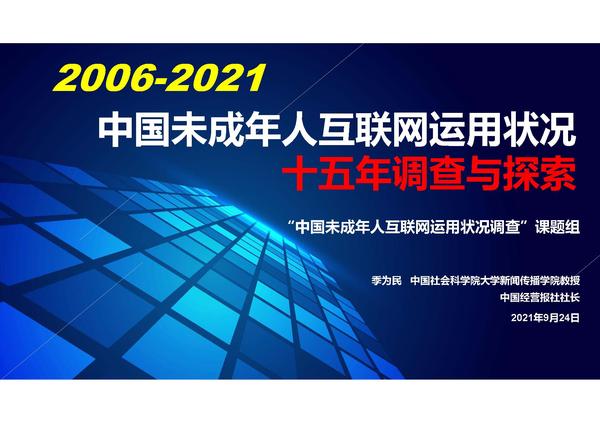 2006-2021
中国未成年人互联网运用状况
十五年调查与探索

“中国未成年人互联网运用状况调查”课题组

季为民　中国社会科学院大学新闻传播学院教授
中国经营报社社长
2021年9月24日